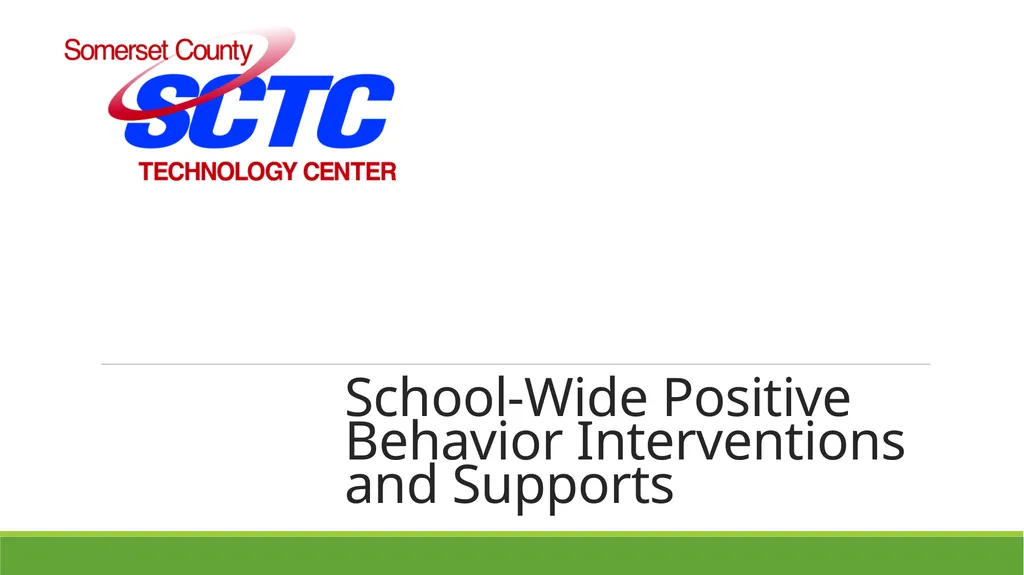 Somerset County
SCTC
TECHNOLOGY CENTER

School-Wide Positive Behavior Interventions and Supports